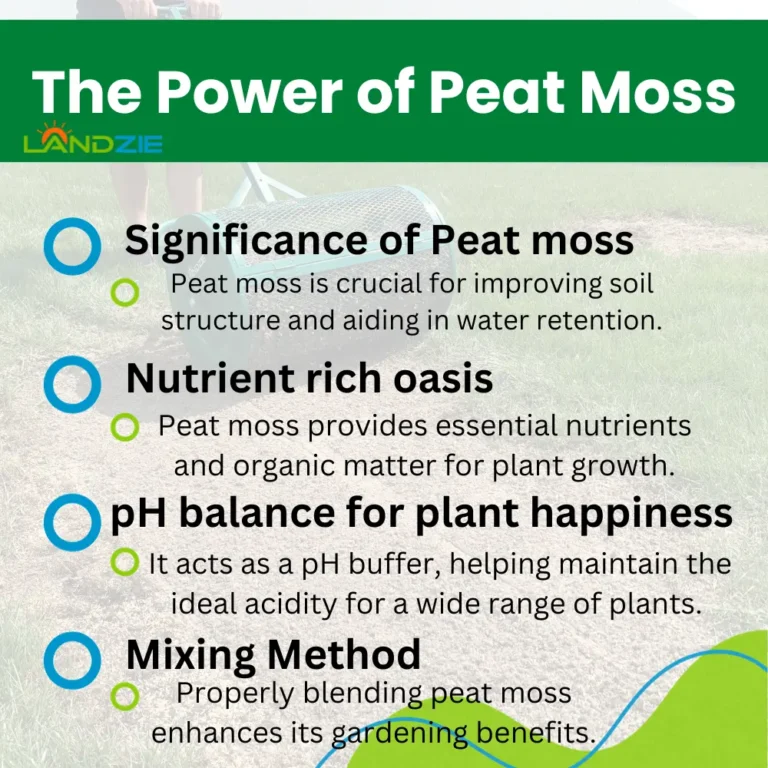 The Power of Peat Moss

LANDZIE

Significance of Peat moss

Peat moss is crucial for improving soil structure and aiding in water retention.

Nutrient rich oasis

Peat moss provides essential nutrients and organic matter for plant growth.

pH balance for plant happiness

It acts as a pH buffer, helping maintain the ideal acidity for a wide range of plants.

Mixing Method

Properly blending peat moss enhances its gardening benefits.